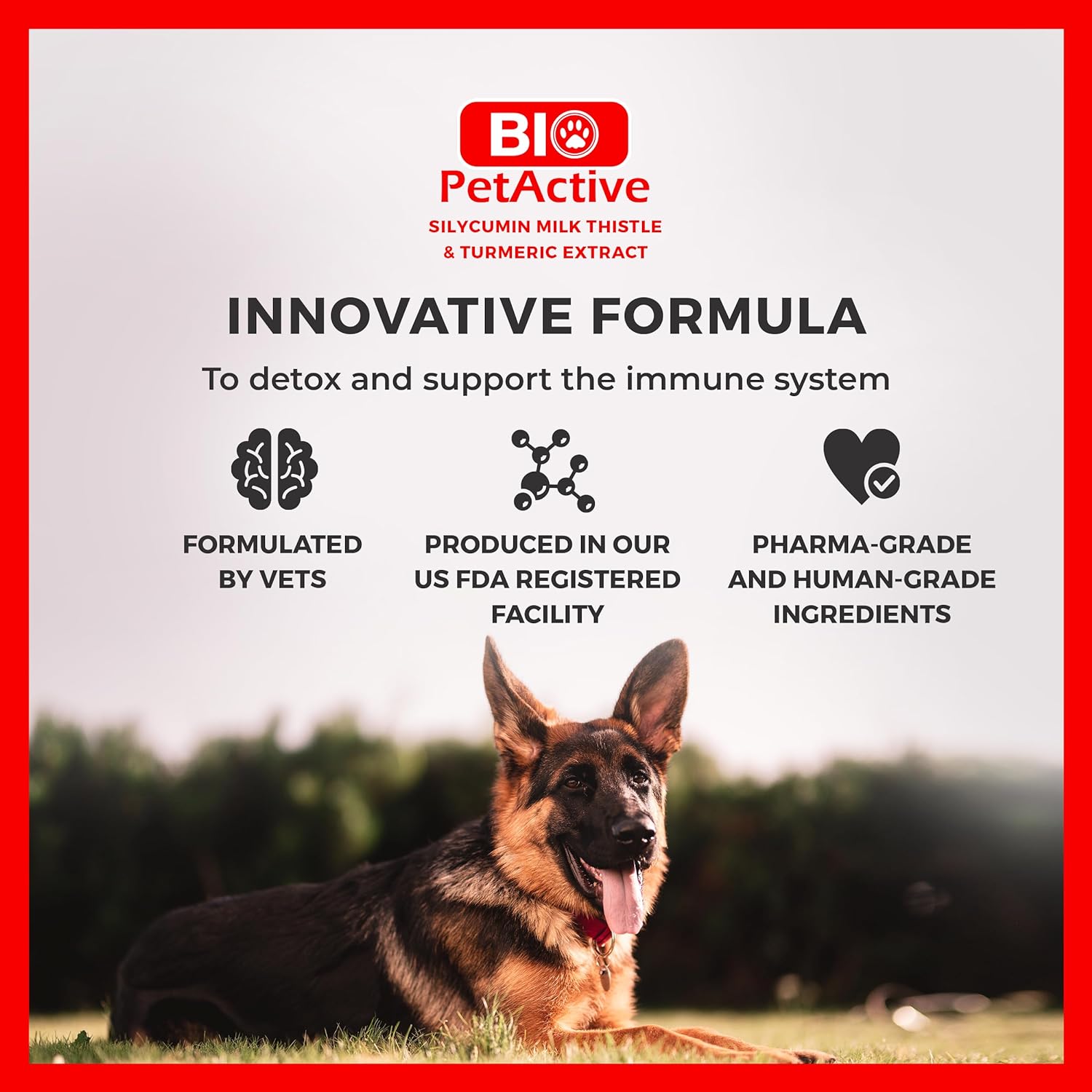 BIO
PetActive
SILYCUMIN MILK THISTLE
& TURMERIC EXTRACT

INNOVATIVE FORMULA

To detox and support the immune system

FORMULATED BY VETS

PRODUCED IN OUR US FDA REGISTERED FACILITY

PHARMA-GRADE AND HUMAN-GRADE INGREDIENTS